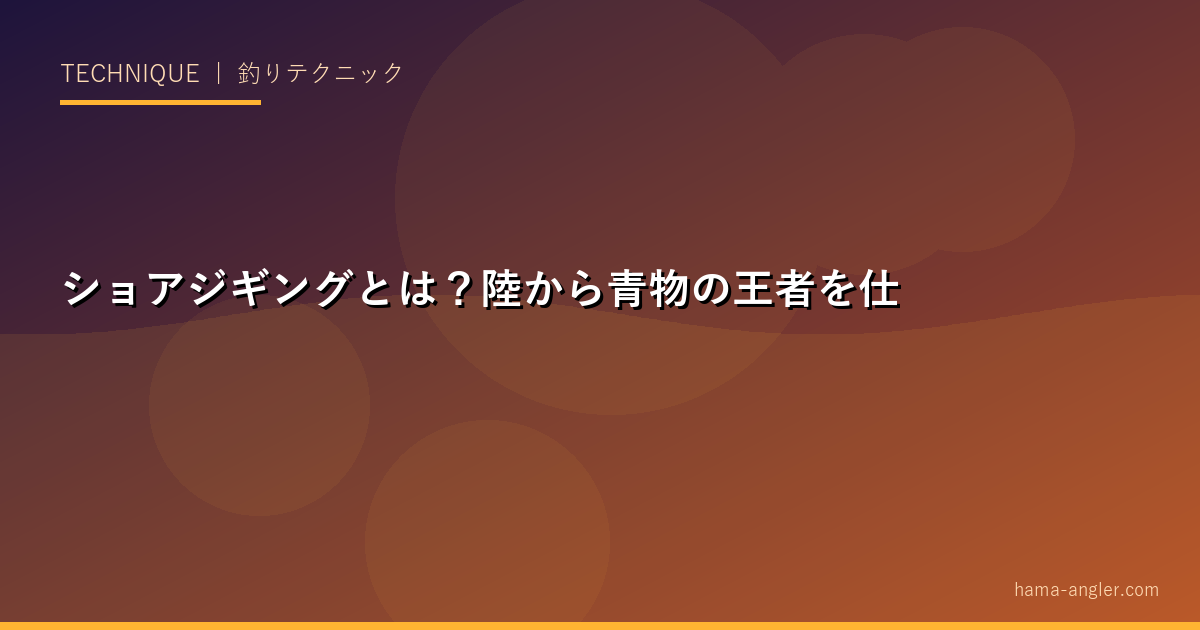 TECHNIQUE ｜ 釣りテクニック

ショアジギングとは？陸から青物の王者を仕

hama-angler.com